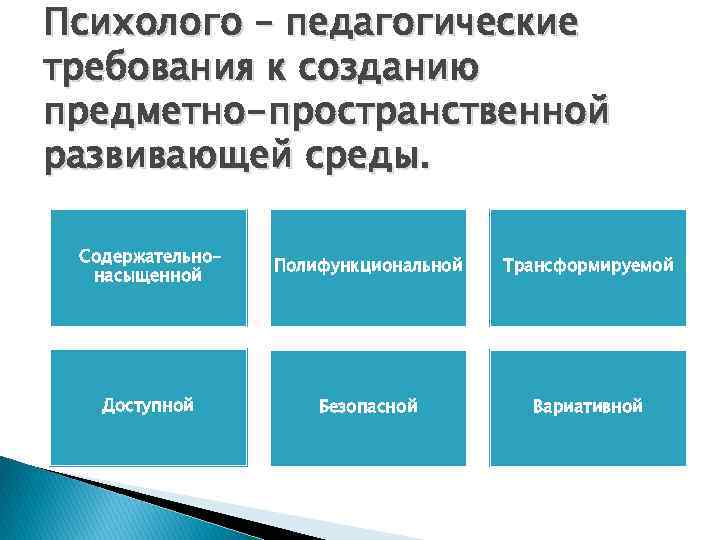 Психолого – педагогические требования к созданию предметно-пространственной развивающей среды.

Содержательно-насыщенной

Полифункциональной

Трансформируемой

Доступной

Безопасной

Вариативной